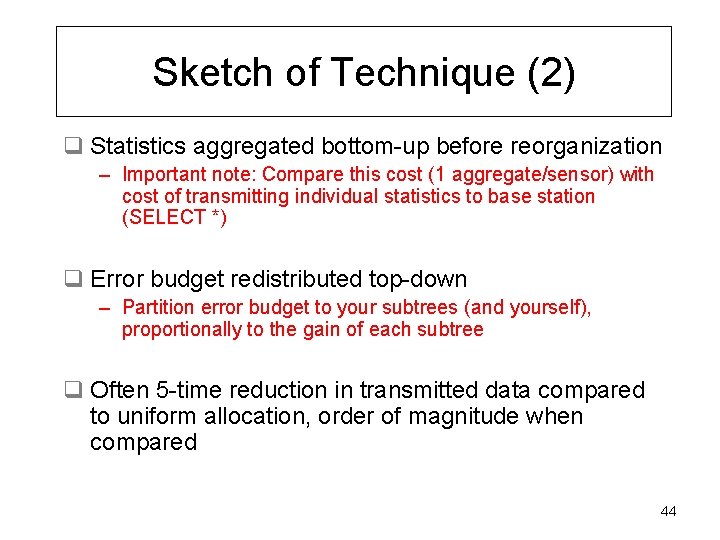 Sketch of Technique (2)

❑ Statistics aggregated bottom-up before reorganization

– Important note: Compare this cost (1 aggregate/sensor) with cost of transmitting individual statistics to base station (SELECT *)

❑ Error budget redistributed top-down

– Partition error budget to your subtrees (and yourself), proportionally to the gain of each subtree

❑ Often 5-time reduction in transmitted data compared to uniform allocation, order of magnitude when compared

44